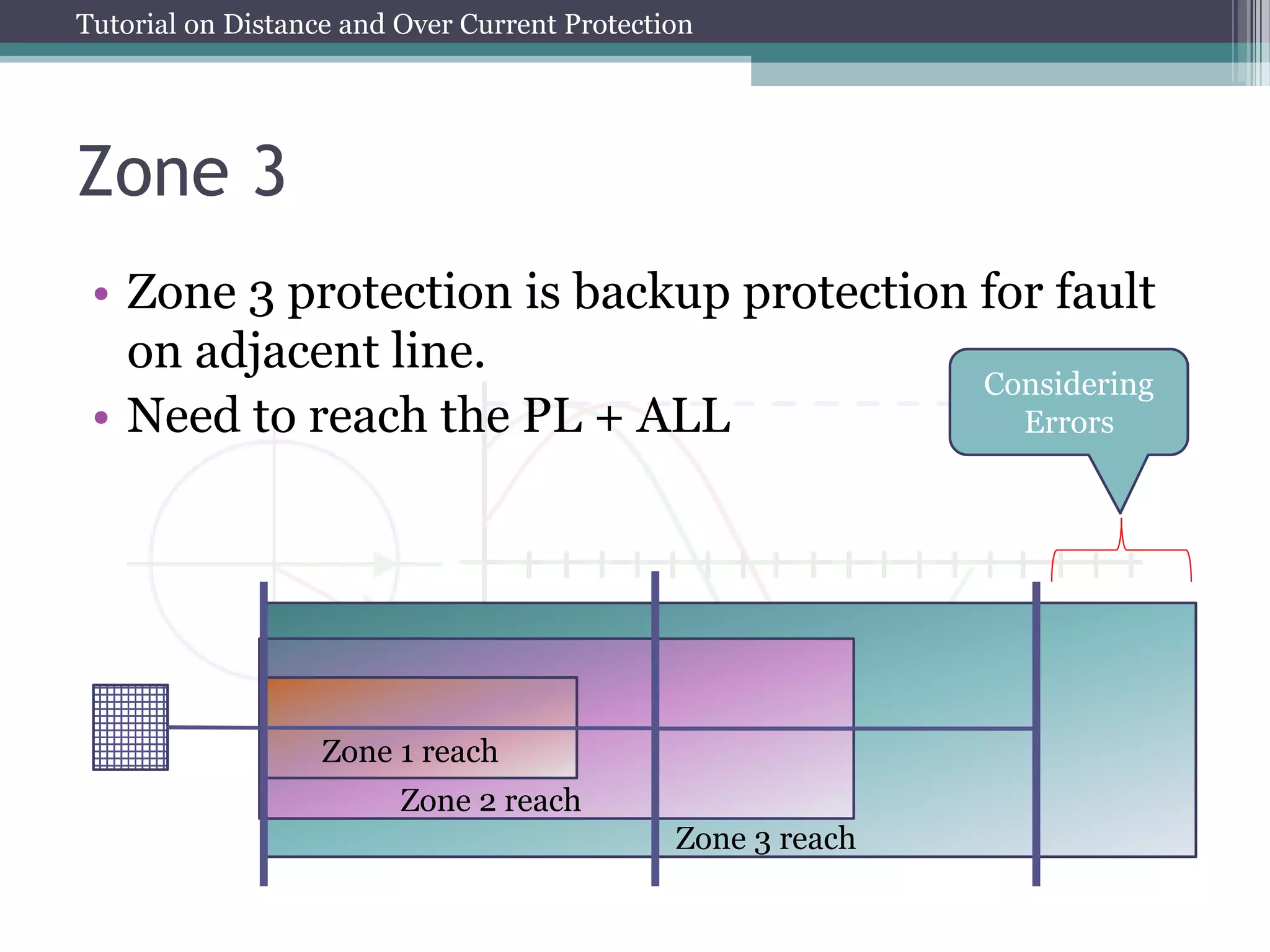 Tutorial on Distance and Over Current Protection

Zone 3

• Zone 3 protection is backup protection for fault on adjacent line.
• Need to reach the PL + ALL

Considering Errors

Zone 1 reach
Zone 2 reach
Zone 3 reach